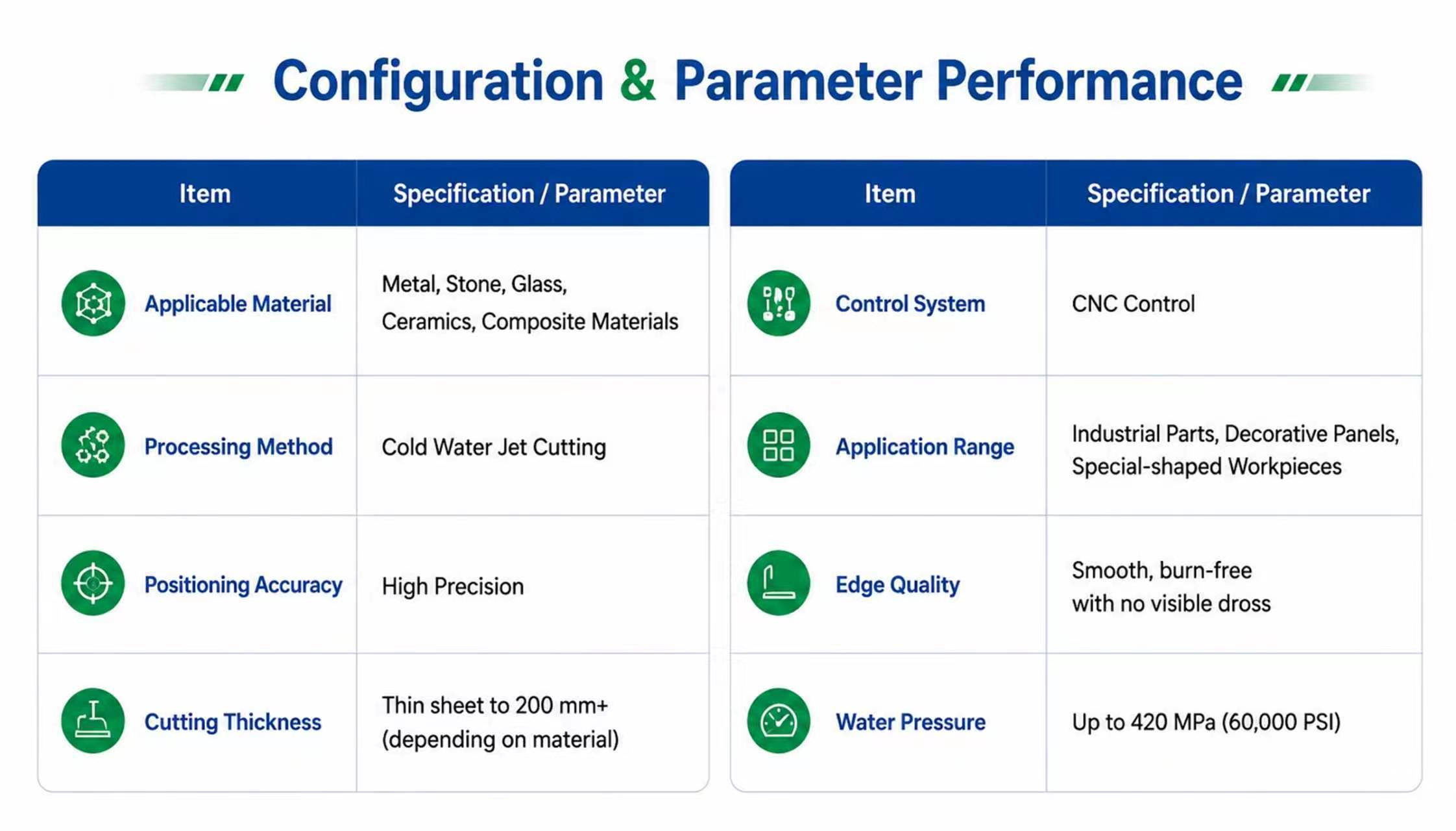 Configuration & Parameter Performance

| Item | Specification / Parameter |
|---|---|
| Applicable Material | Metal, Stone, Glass, Ceramics, Composite Materials |
| Processing Method | Cold Water Jet Cutting |
| Positioning Accuracy | High Precision |
| Cutting Thickness | Thin sheet to 200 mm+ (depending on material) |

| Item | Specification / Parameter |
|---|---|
| Control System | CNC Control |
| Application Range | Industrial Parts, Decorative Panels, Special-shaped Workpieces |
| Edge Quality | Smooth, burn-free with no visible dross |
| Water Pressure | Up to 420 MPa (60,000 PSI) |